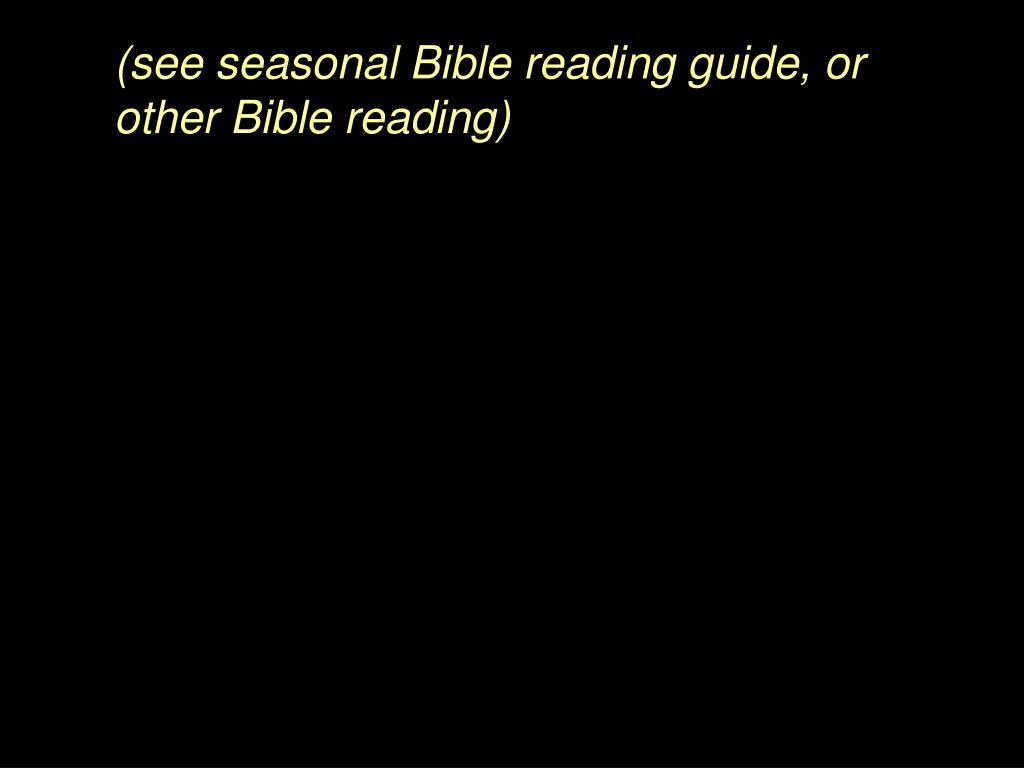 (see seasonal Bible reading guide, or other Bible reading)